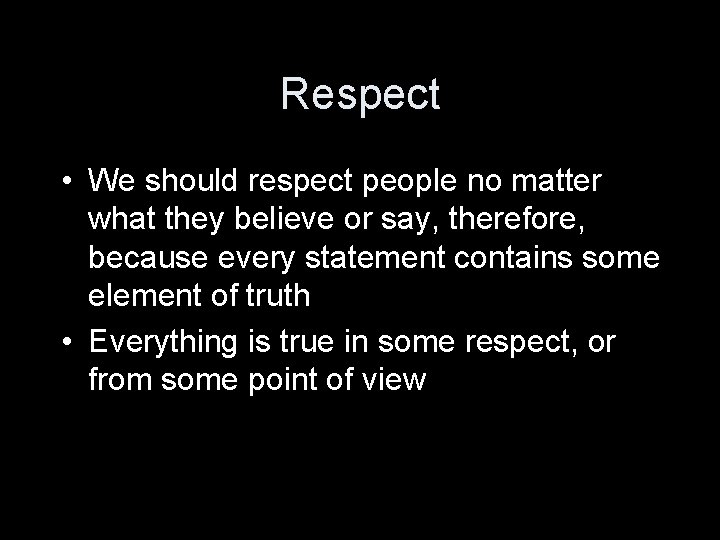 Respect

• We should respect people no matter what they believe or say, therefore, because every statement contains some element of truth

• Everything is true in some respect, or from some point of view